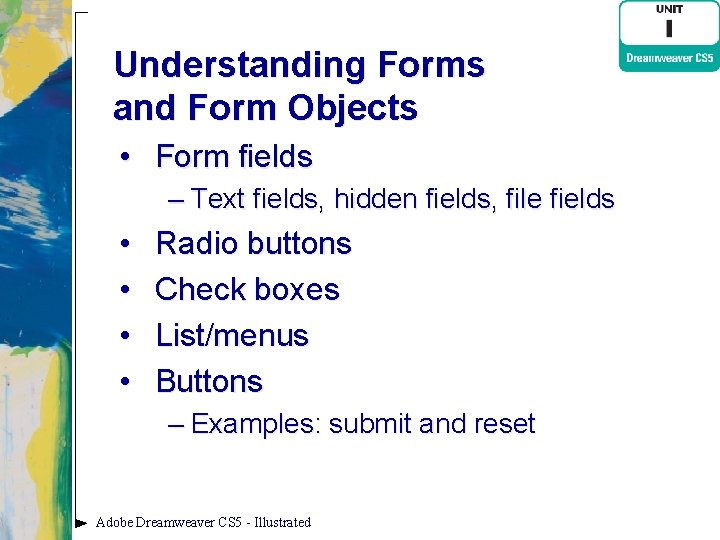 UNIT
I
Dreamweaver CS5

Understanding Forms and Form Objects

• Form fields
– Text fields, hidden fields, file fields
• Radio buttons
• Check boxes
• List/menus
• Buttons
– Examples: submit and reset

Adobe Dreamweaver CS5 - Illustrated